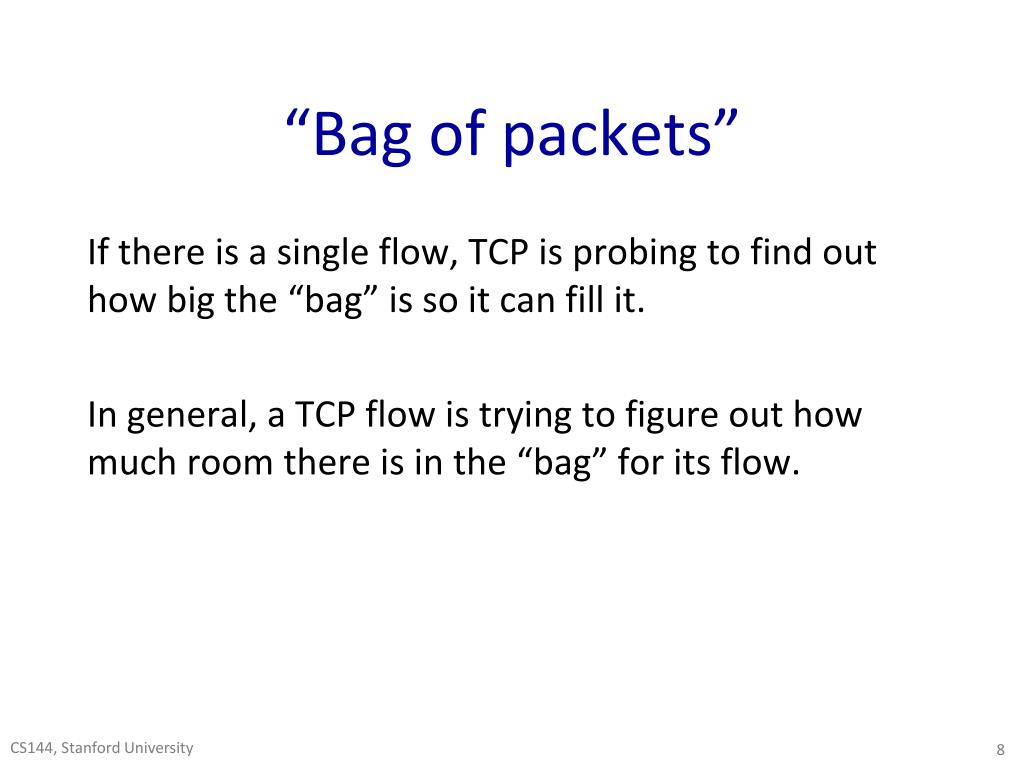 “Bag of packets”

If there is a single flow, TCP is probing to find out how big the “bag” is so it can fill it.

In general, a TCP flow is trying to figure out how much room there is in the “bag” for its flow.

CS144, Stanford University

8